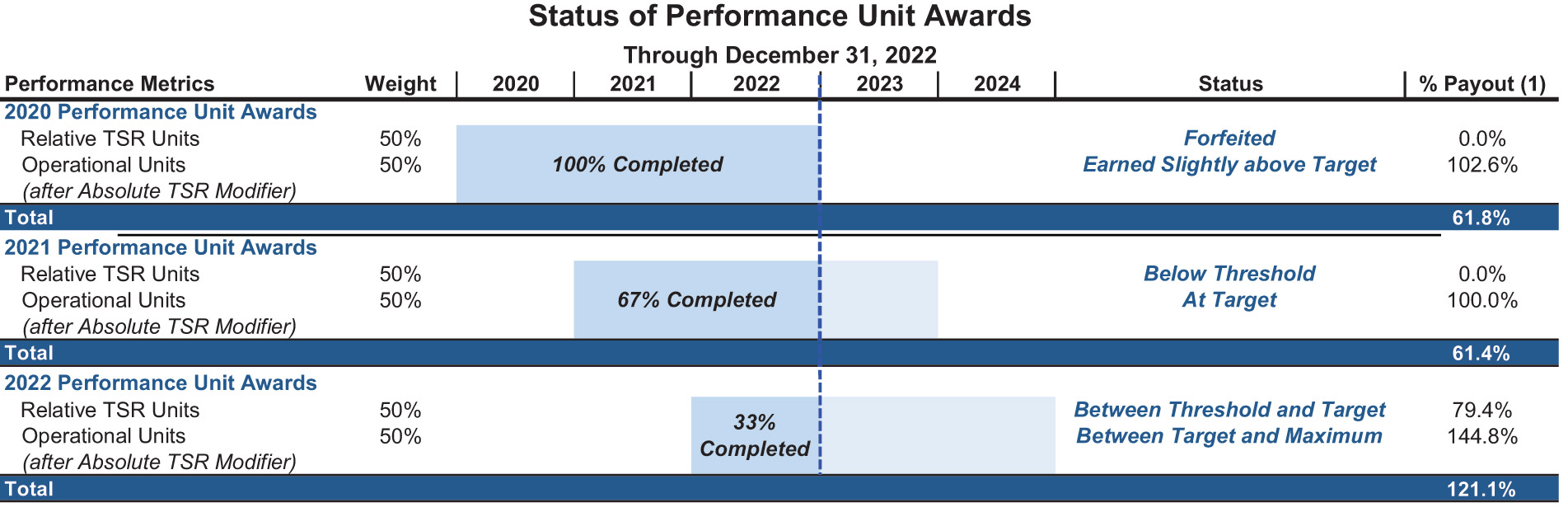 Status of Performance Unit Awards

Through December 31, 2022

| Performance Metrics | Weight | 2020 | 2021 | 2022 | 2023 | 2024 | Status | % Payout (1) |
|---|---|---|---|---|---|---|---|---|
| 2020 Performance Unit Awards | | | | | | | | |
| Relative TSR Units | 50% | 100% Completed | | | | | Forfeited | 0.0% |
| Operational Units (after Absolute TSR Modifier) | 50% | | | | | | Earned Slightly above Target | 102.6% |
| Total | | | | | | | | 61.8% |
| 2021 Performance Unit Awards | | | | | | | | |
| Relative TSR Units | 50% | | 67% Completed | | | | Below Threshold | 0.0% |
| Operational Units (after Absolute TSR Modifier) | 50% | | | | | | At Target | 100.0% |
| Total | | | | | | | | 61.4% |
| 2022 Performance Unit Awards | | | | | | | | |
| Relative TSR Units | 50% | | | 33% Completed | | | Between Threshold and Target | 79.4% |
| Operational Units (after Absolute TSR Modifier) | 50% | | | | | | Between Target and Maximum | 144.8% |
| Total | | | | | | | | 121.1% |